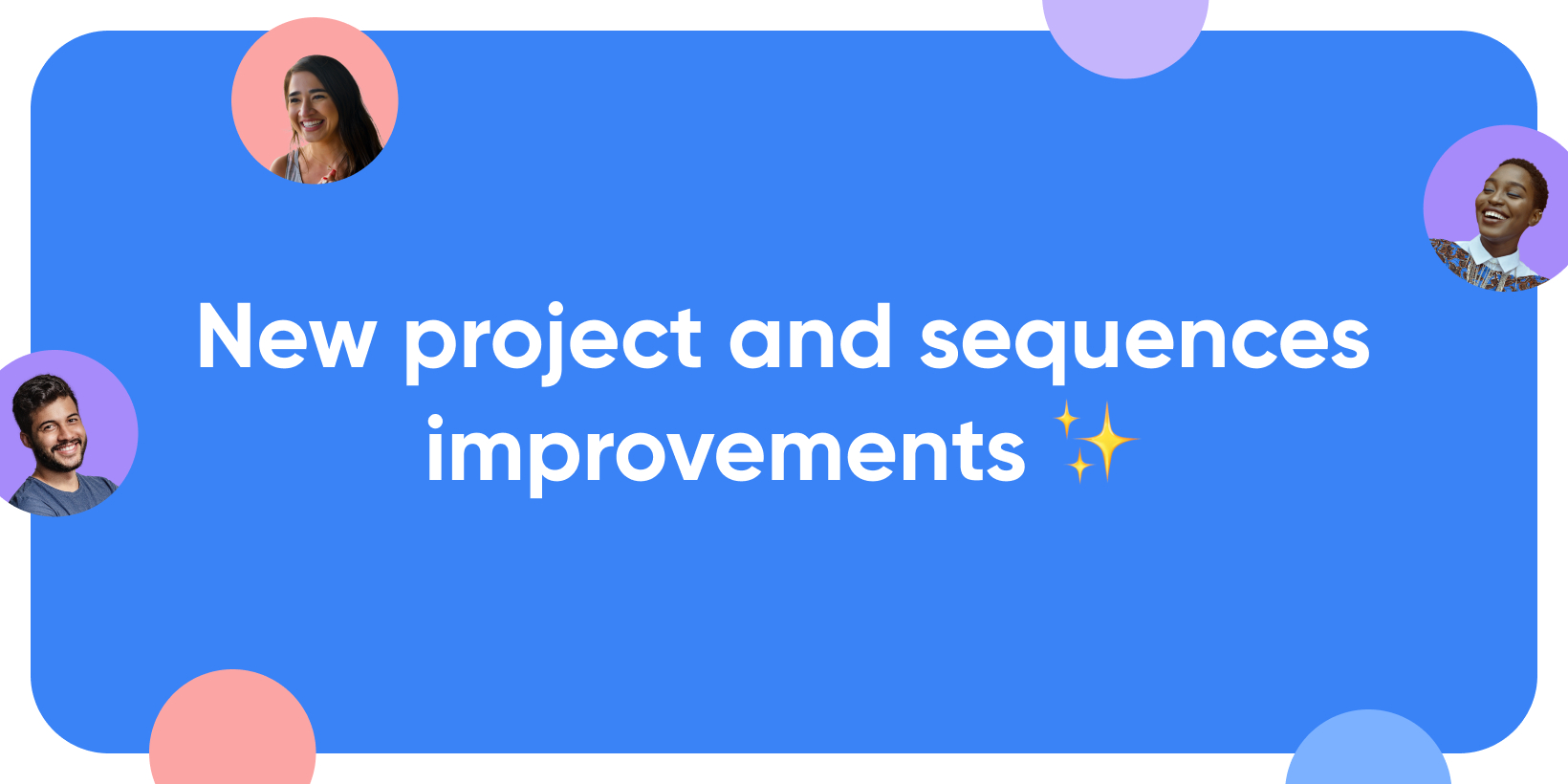 New project and sequences improvements ✨